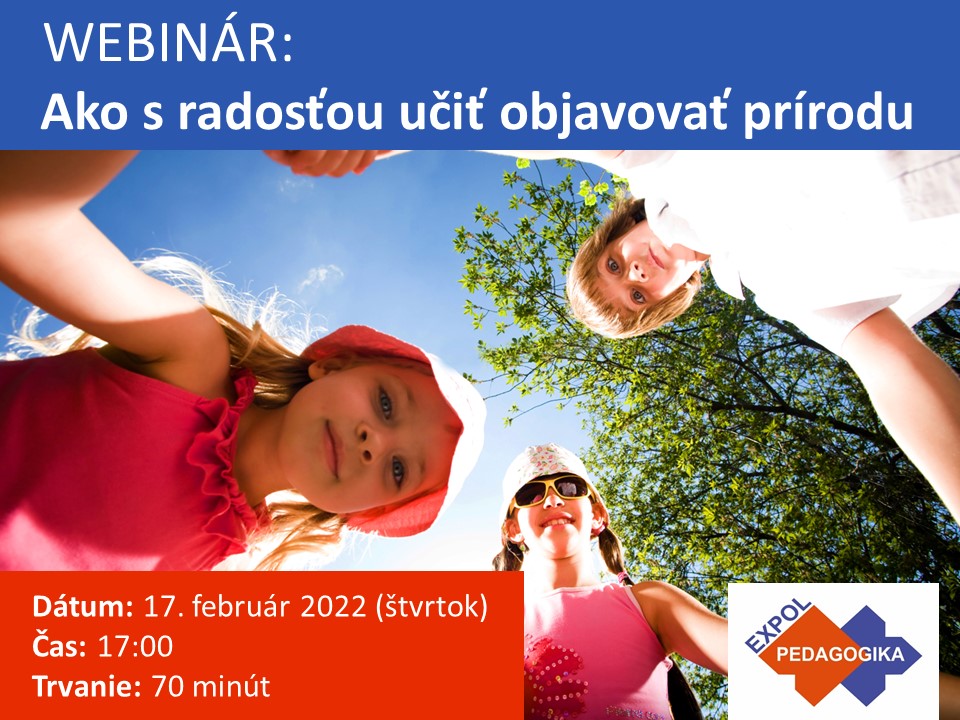 WEBINÁR:
Ako s radosťou učiť objavovať prírodu

Dátum: 17. február 2022 (štvrtok)
Čas: 17:00
Trvanie: 70 minút

EXPOL PEDAGOGIKA